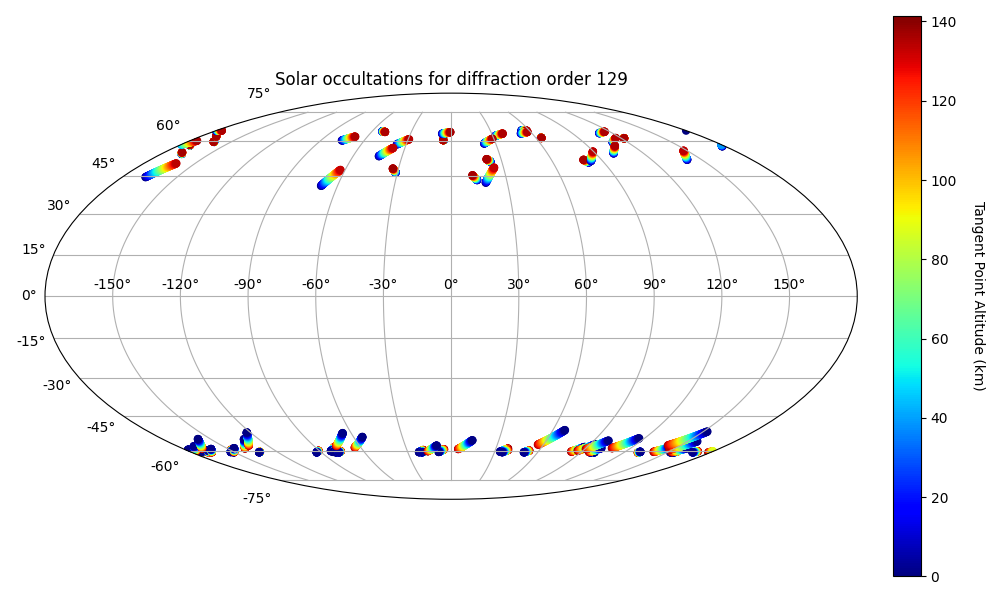 Solar occultations for diffraction order 129

75°
60°
45°
30°
15°
0°
-15°
-30°
-45°
-60°
-75°

-150°
-120°
-90°
-60°
-30°
0°
30°
60°
90°
120°
150°

140
120
100
80
60
40
20
0

Tangent Point Altitude (km)